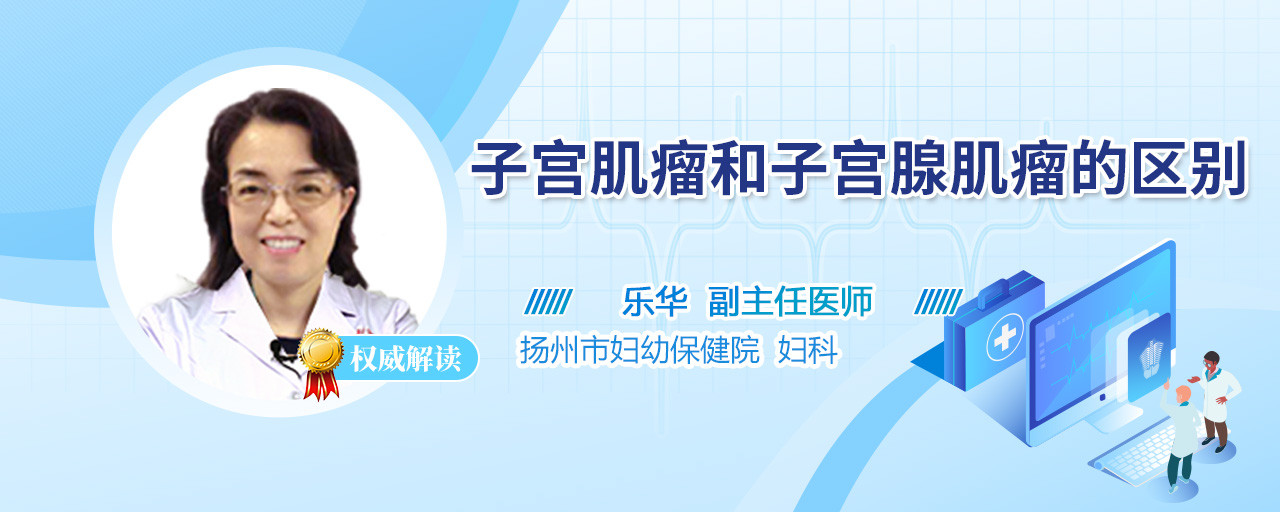 子宫肌瘤和子宫腺肌瘤的区别

乐华 副主任医师

扬州市妇幼保健院 妇科

权威解读